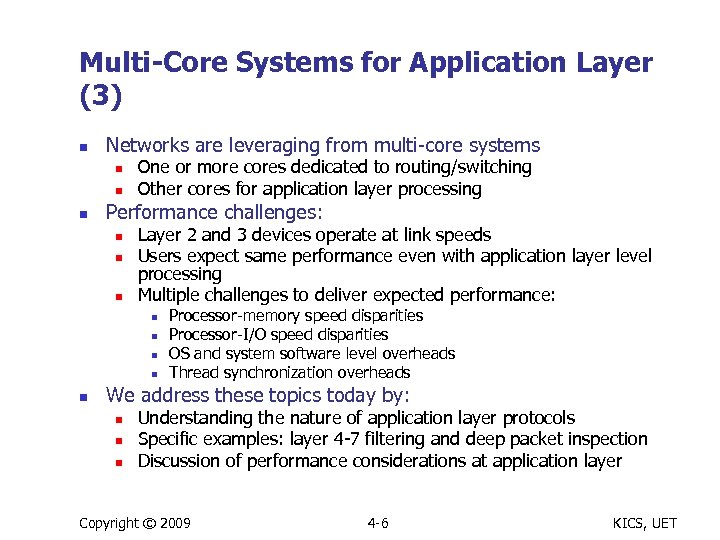 Multi-Core Systems for Application Layer (3)

- Networks are leveraging from multi-core systems
  - One or more cores dedicated to routing/switching
  - Other cores for application layer processing
- Performance challenges:
  - Layer 2 and 3 devices operate at link speeds
  - Users expect same performance even with application layer level processing
  - Multiple challenges to deliver expected performance:
    - Processor-memory speed disparities
    - Processor-I/O speed disparities
    - OS and system software level overheads
    - Thread synchronization overheads
- We address these topics today by:
  - Understanding the nature of application layer protocols
  - Specific examples: layer 4-7 filtering and deep packet inspection
  - Discussion of performance considerations at application layer

Copyright © 2009 4-6 KICS, UET